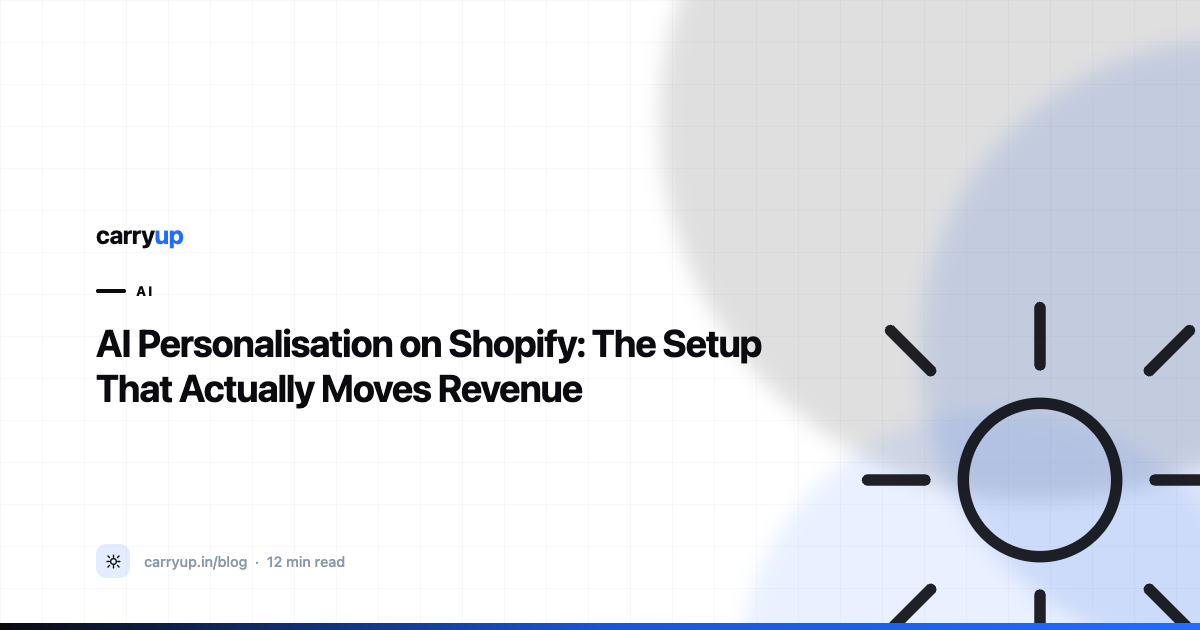 carryup

AI

AI Personalisation on Shopify: The Setup That Actually Moves Revenue

carryup.in/blog · 12 min read